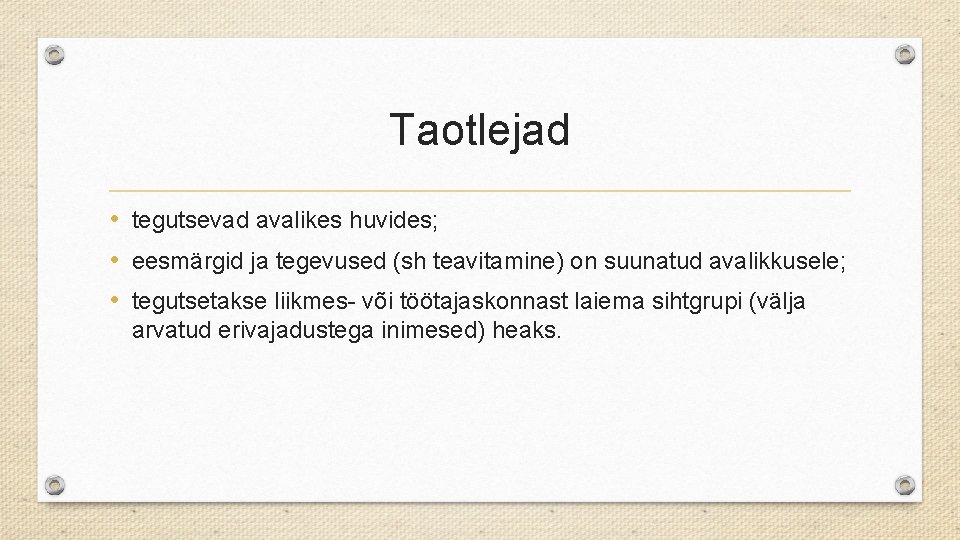 Taotlejad

• tegutsevad avalikes huvides;
• eesmärgid ja tegevused (sh teavitamine) on suunatud avalikkusele;
• tegutsetakse liikmes- või töötajaskonnast laiema sihtgrupi (välja arvatud erivajadustega inimesed) heaks.